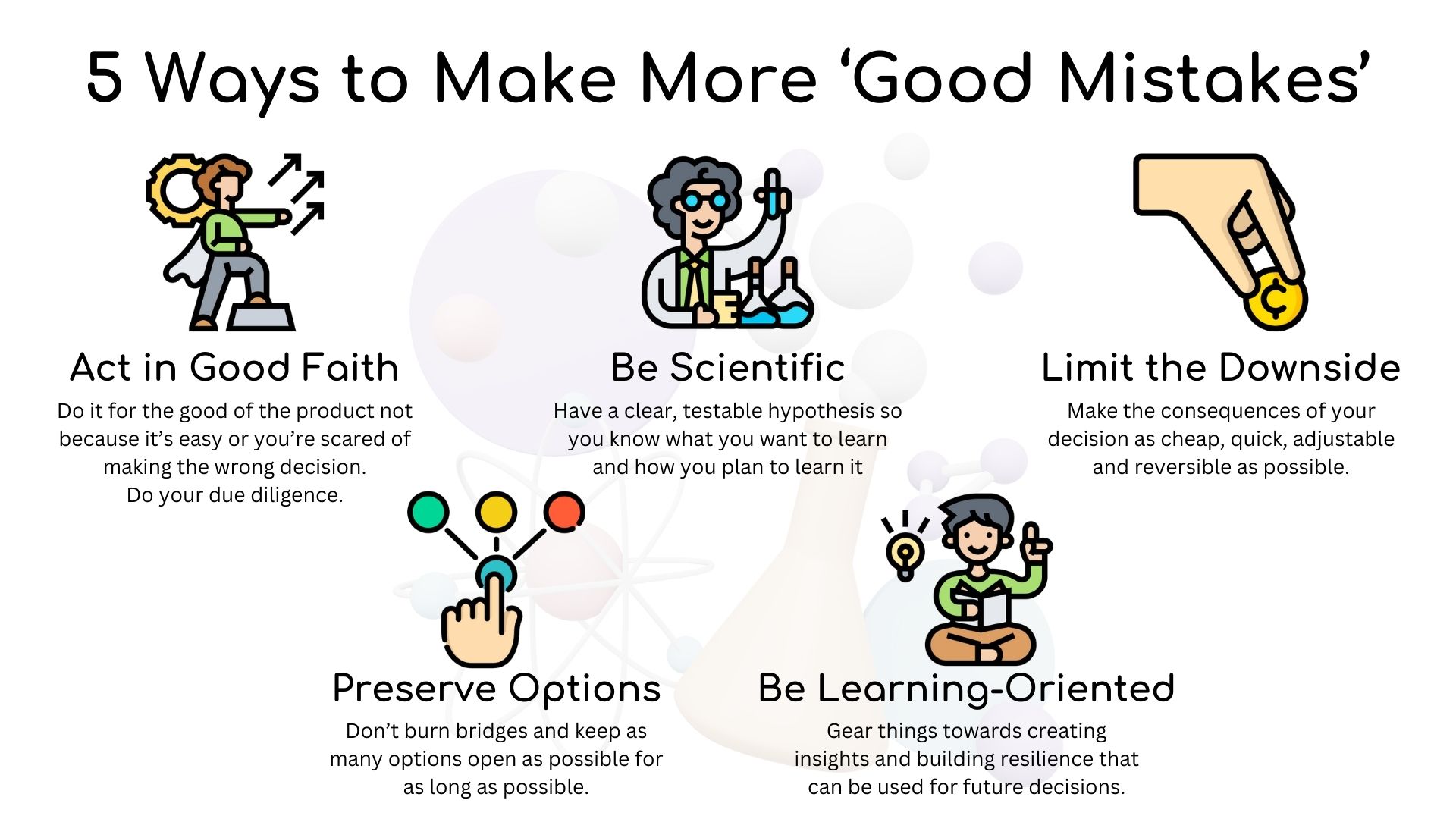 5 Ways to Make More ‘Good Mistakes’

Act in Good Faith

Do it for the good of the product not because it’s easy or you’re scared of making the wrong decision.
Do your due diligence.

Be Scientific

Have a clear, testable hypothesis so you know what you want to learn and how you plan to learn it

Limit the Downside

Make the consequences of your decision as cheap, quick, adjustable and reversible as possible.

Preserve Options

Don’t burn bridges and keep as many options open as possible for as long as possible.

Be Learning-Oriented

Gear things towards creating insights and building resilience that can be used for future decisions.